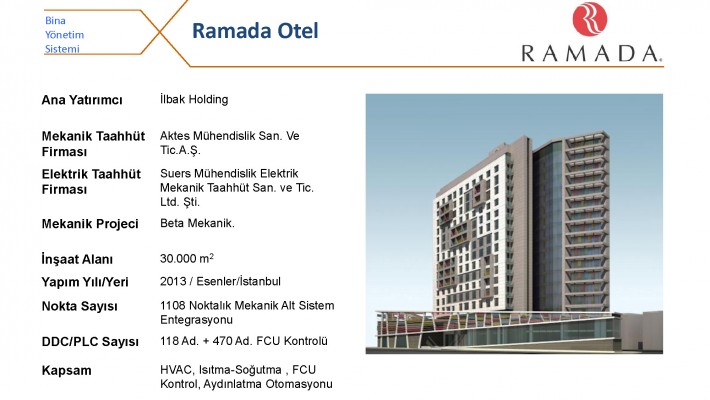 Bina Yönetim Sistemi

Ramada Otel

RAMADA.

| | |
|---|---|
| Ana Yatırımcı | İlbak Holding |
| Mekanik Taahhüt Firması | Aktes Mühendislik San. Ve Tic.A.Ş. |
| Elektrik Taahhüt Firması | Suers Mühendislik Elektrik Mekanik Taahhüt San. ve Tic. Ltd. Şti. |
| Mekanik Projeci | Beta Mekanik. |
| İnşaat Alanı | 30.000 $m^2$ |
| Yapım Yılı/Yeri | 2013 / Esenler/İstanbul |
| Nokta Sayısı | 1108 Noktalık Mekanik Alt Sistem Entegrasyonu |
| DDC/PLC Sayısı | 118 Ad. + 470 Ad. FCU Kontrolü |
| Kapsam | HVAC, Isıtma-Soğutma , FCU Kontrol, Aydınlatma Otomasyonu |